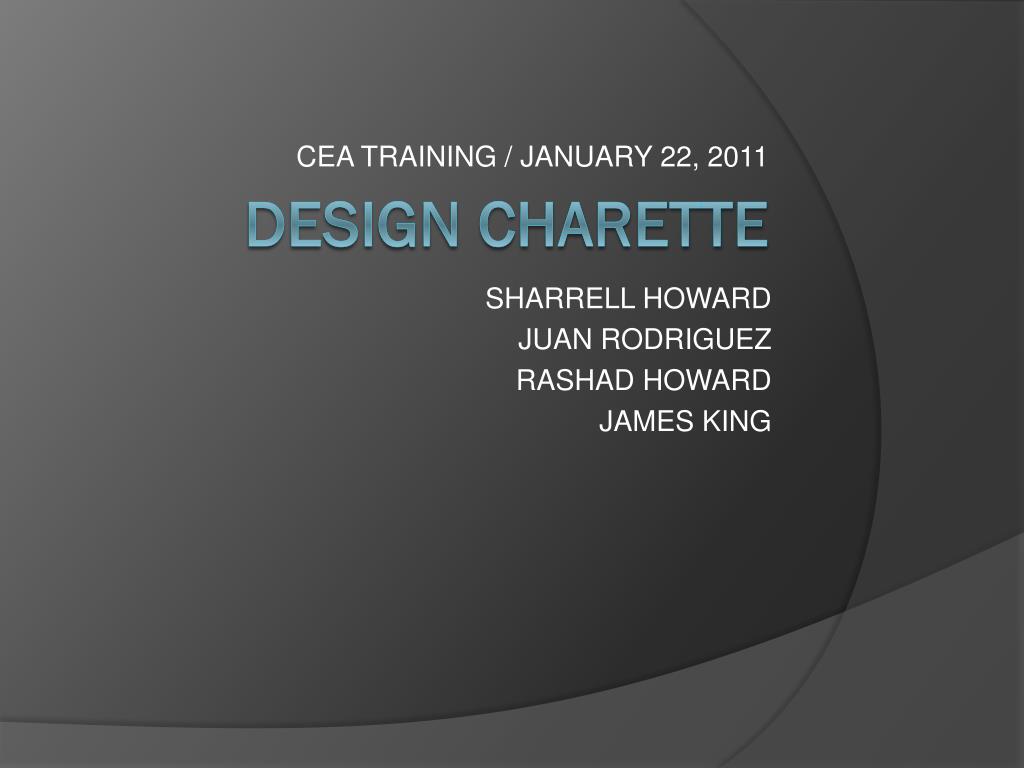 CEA TRAINING / JANUARY 22, 2011

DESIGN CHARETTE

SHARRELL HOWARD
JUAN RODRIGUEZ
RASHAD HOWARD
JAMES KING